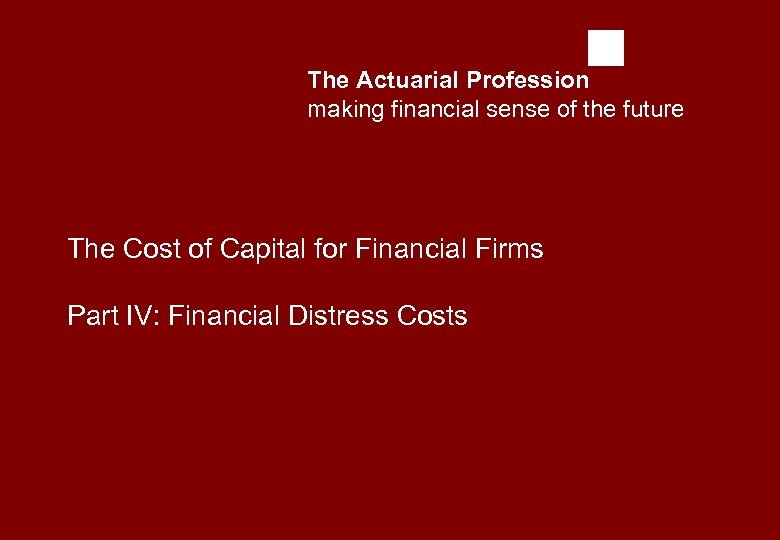 The Actuarial Profession
making financial sense of the future

The Cost of Capital for Financial Firms

Part IV: Financial Distress Costs